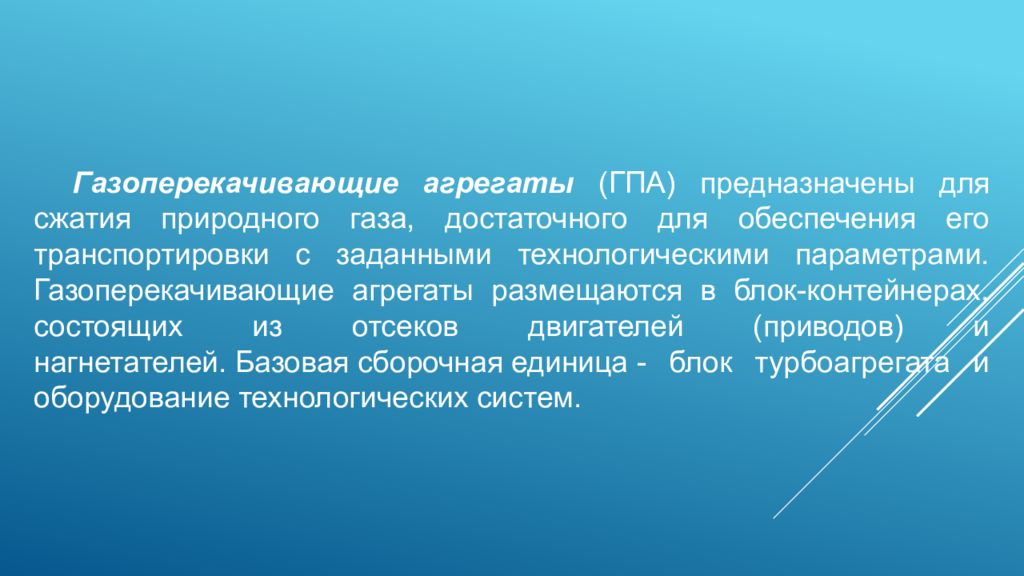 Газоперекачивающие агрегаты (ГПА) предназначены для сжатия природного газа, достаточного для обеспечения его транспортировки с заданными технологическими параметрами. Газоперекачивающие агрегаты размещаются в блок-контейнерах, состоящих из отсеков двигателей (приводов) и нагнетателей. Базовая сборочная единица - блок турбоагрегата и оборудование технологических систем.